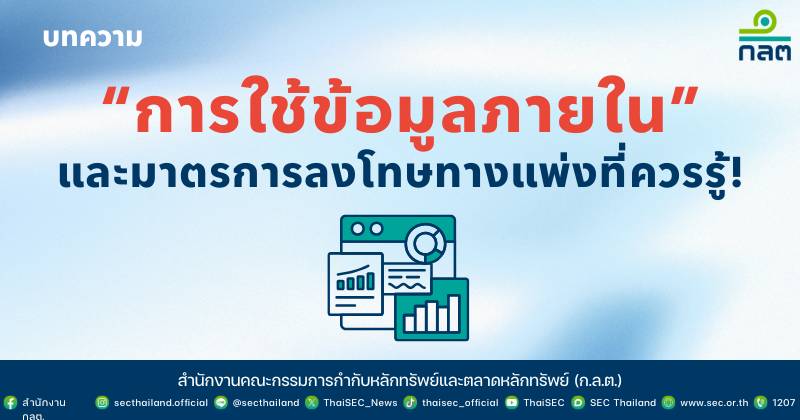 บทความ

กลต

“การใช้ข้อมูลภายใน”
และมาตรการลงโทษทางแพ่งที่ควรรู้!

สำนักงานคณะกรรมการกำกับหลักทรัพย์และตลาดหลักทรัพย์ (ก.ล.ต.)

สำนักงาน กลต. secthailand.official @secthailand ThaiSEC_News thaisec_official ThaiSEC SEC Thailand www.sec.or.th 1207